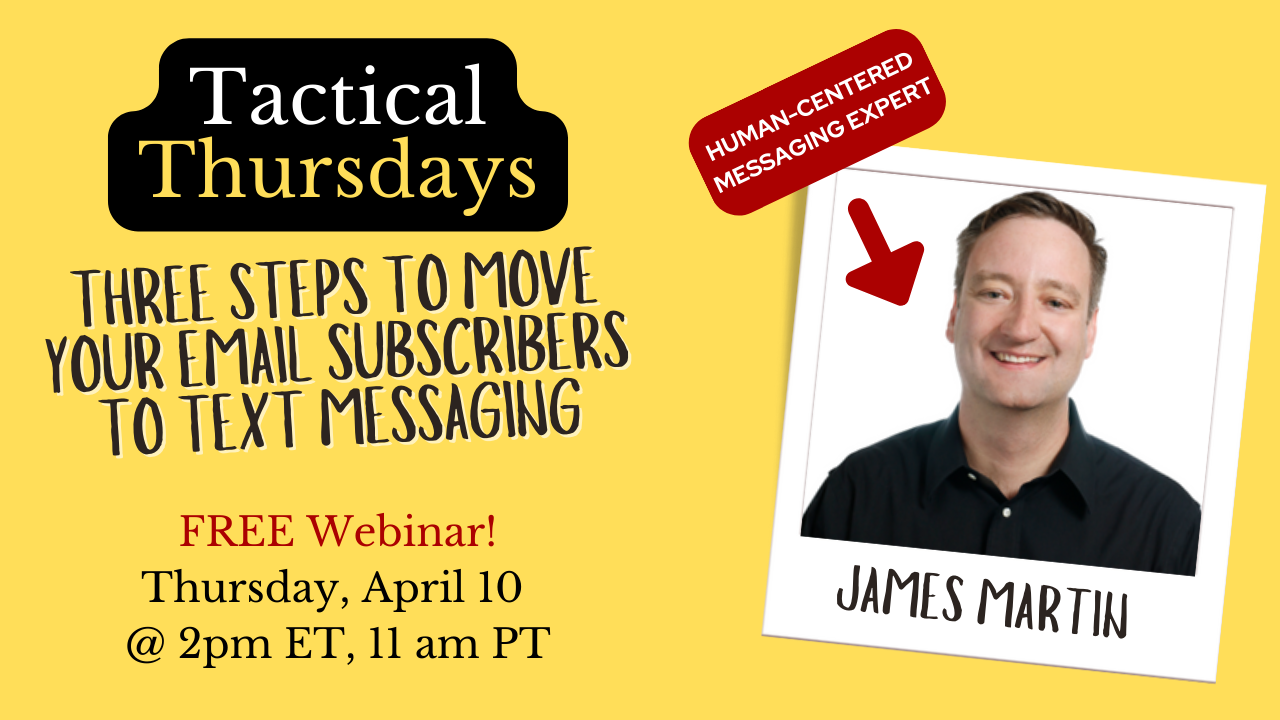 Tactical Thursdays

THREE STEPS TO MOVE YOUR EMAIL SUBSCRIBERS TO TEXT MESSAGING

FREE Webinar!
Thursday, April 10
@ 2pm ET, 11 am PT

HUMAN-CENTERED MESSAGING EXPERT

JAMES MARTIN